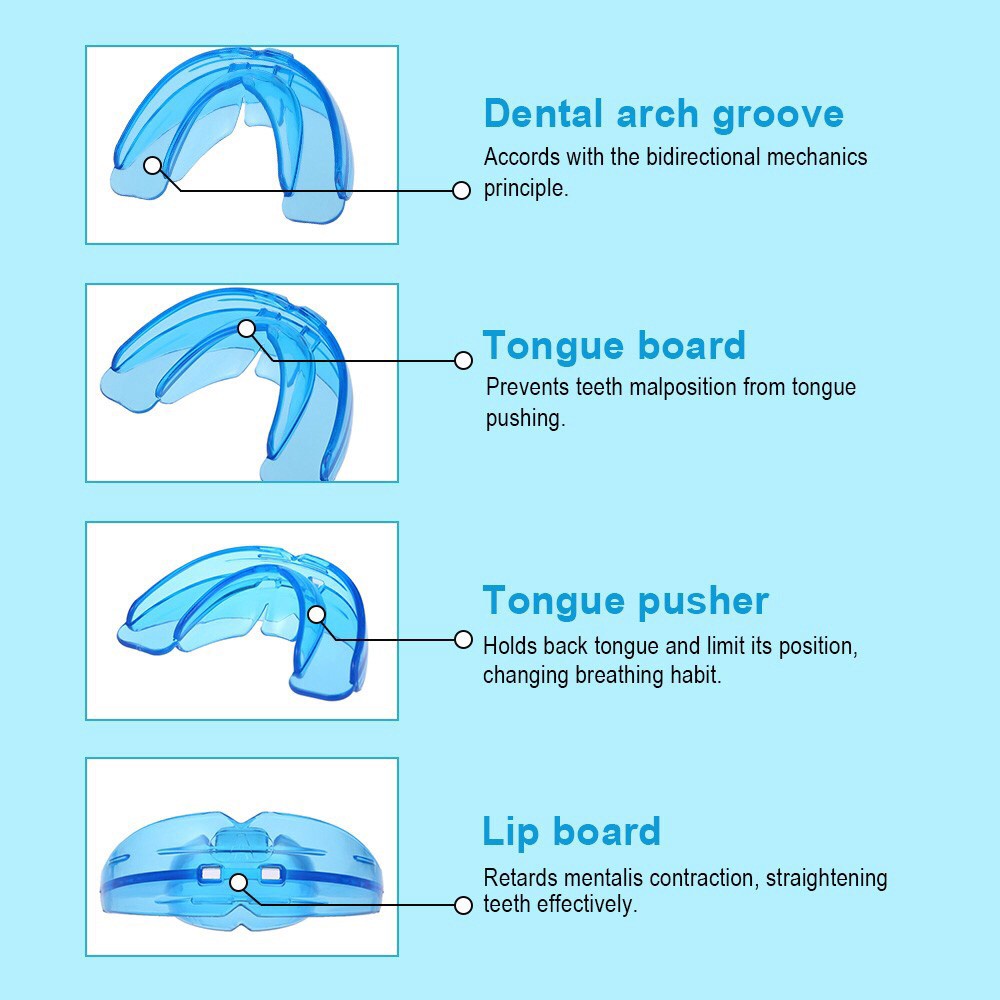 Dental arch groove
Accords with the bidirectional mechanics principle.

Tongue board
Prevents teeth malposition from tongue pushing.

Tongue pusher
Holds back tongue and limit its position, changing breathing habit.

Lip board
Retards mentalis contraction, straightening teeth effectively.